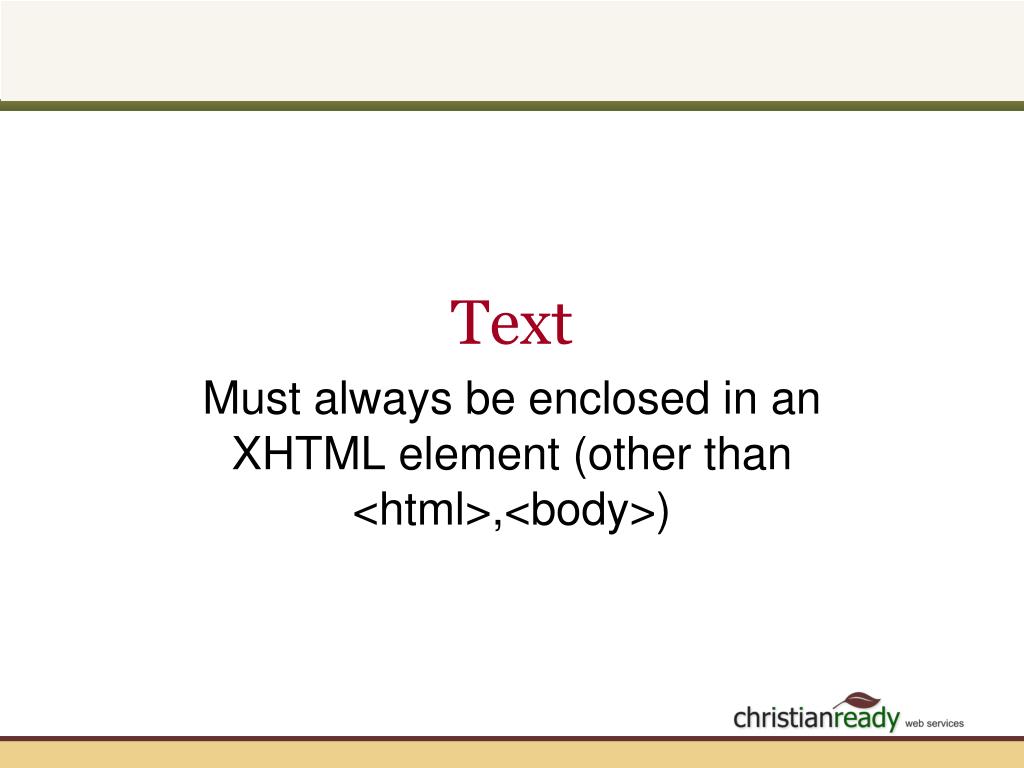 Text

Must always be enclosed in an XHTML element (other than <html>,<body>)

christianready web services